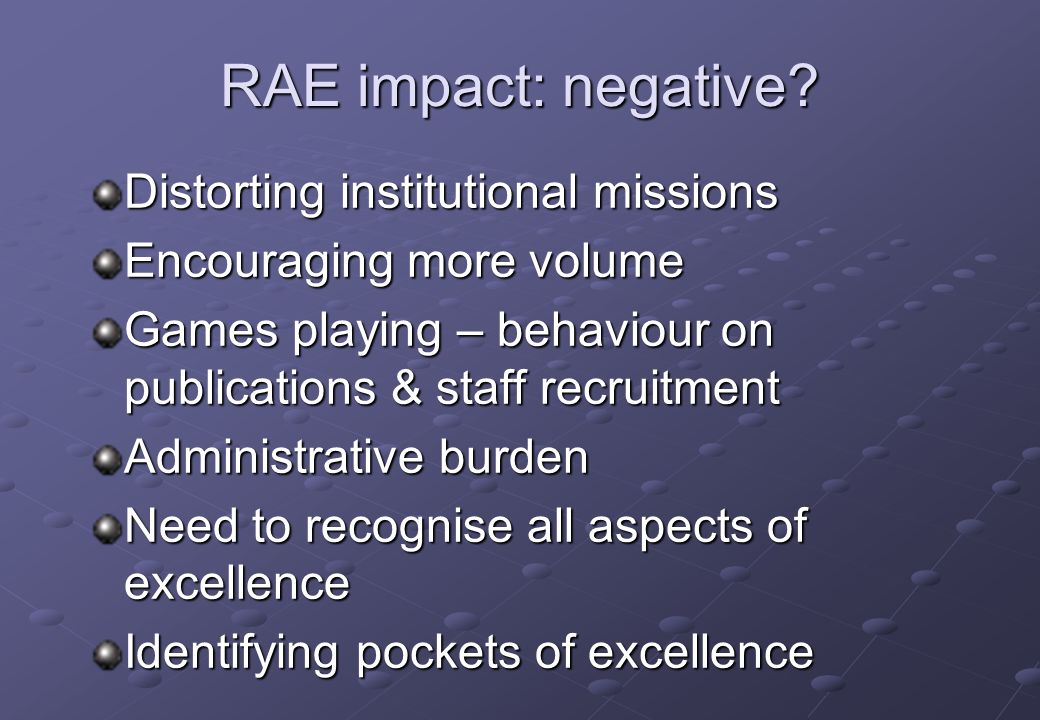 RAE impact: negative?

Distorting institutional missions

Encouraging more volume

Games playing – behaviour on publications & staff recruitment

Administrative burden

Need to recognise all aspects of excellence

Identifying pockets of excellence